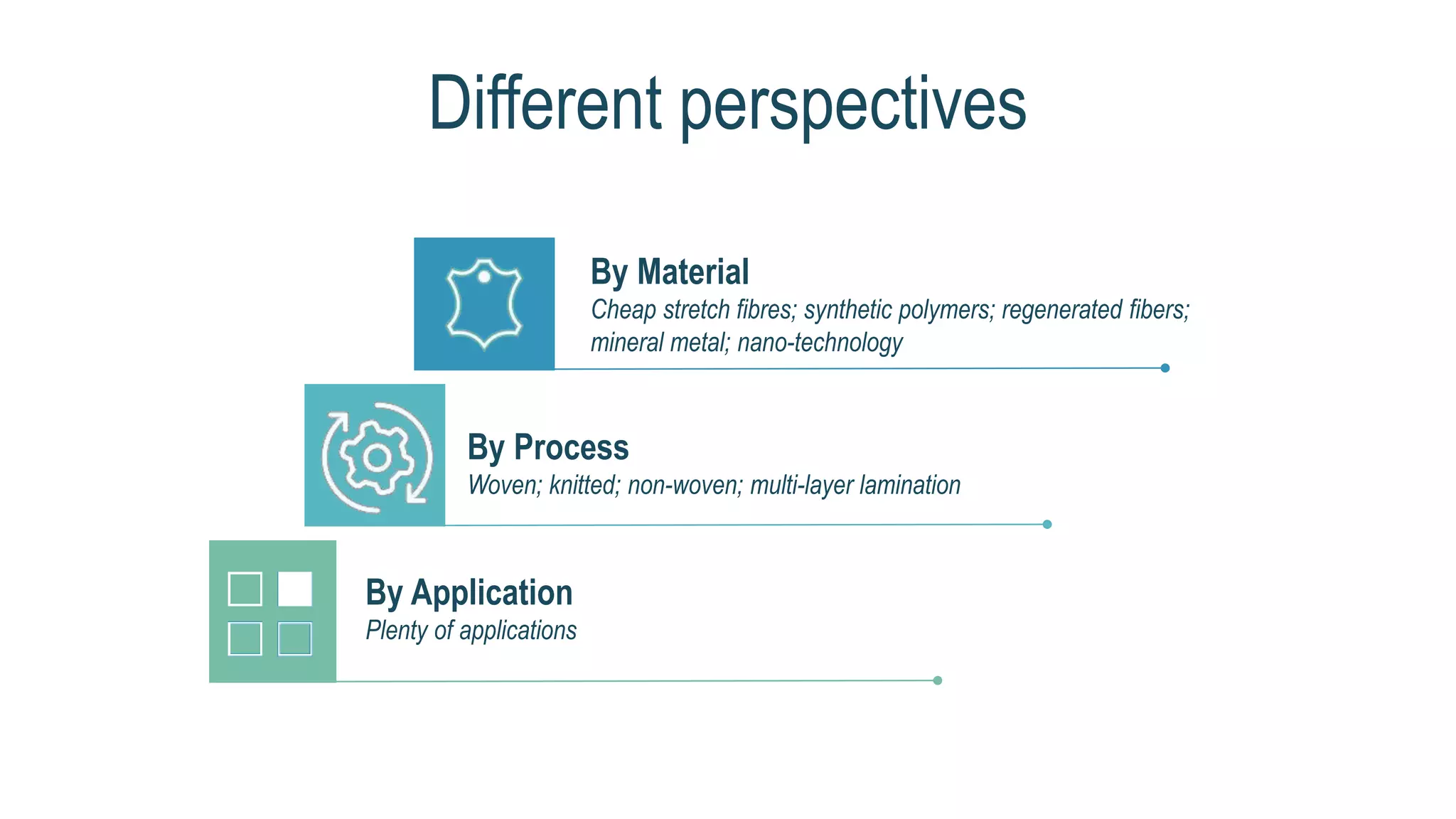 Different perspectives

By Material
Cheap stretch fibres; synthetic polymers; regenerated fibers; mineral metal; nano-technology

By Process
Woven; knitted; non-woven; multi-layer lamination

By Application
Plenty of applications